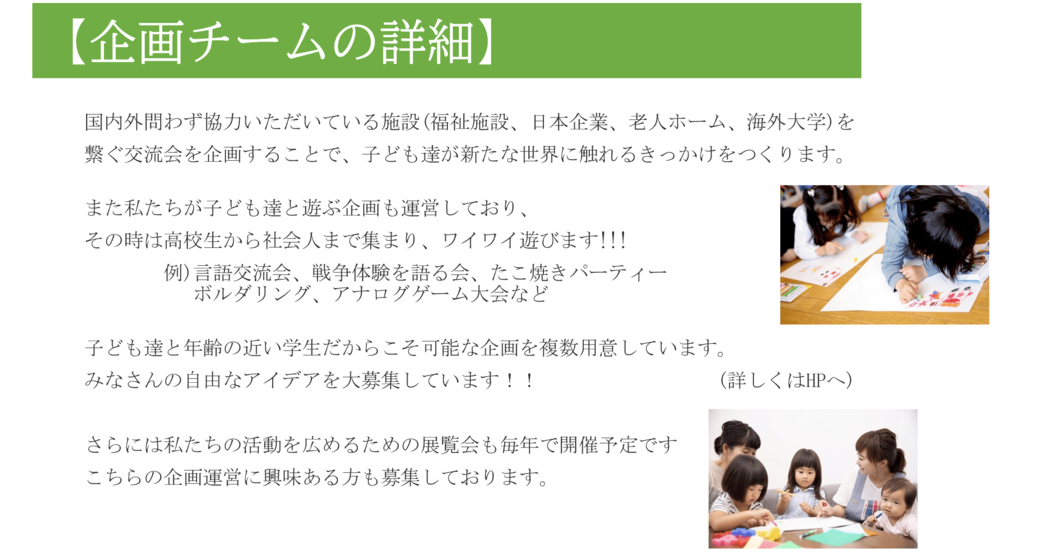 【企画チームの詳細】

国内外問わず協力いただいている施設(福祉施設、日本企業、老人ホーム、海外大学)を繋ぐ交流会を企画することで、子ども達が新たな世界に触れるきっかけをつくります。

また私たちが子ども達と遊ぶ企画も運営しており、その時は高校生から社会人まで集まり、ワイワイ遊びます!!!
例)言語交流会、戦争体験を語る会、たこ焼きパーティー
ボルダリング、アナログゲーム大会など

子ども達と年齢の近い学生だからこそ可能な企画を複数用意しています。
みなさんの自由なアイデアを大募集しています！！　(詳しくはHPへ)

さらには私たちの活動を広めるための展覧会も毎年で開催予定です
こちらの企画運営に興味ある方も募集しております。